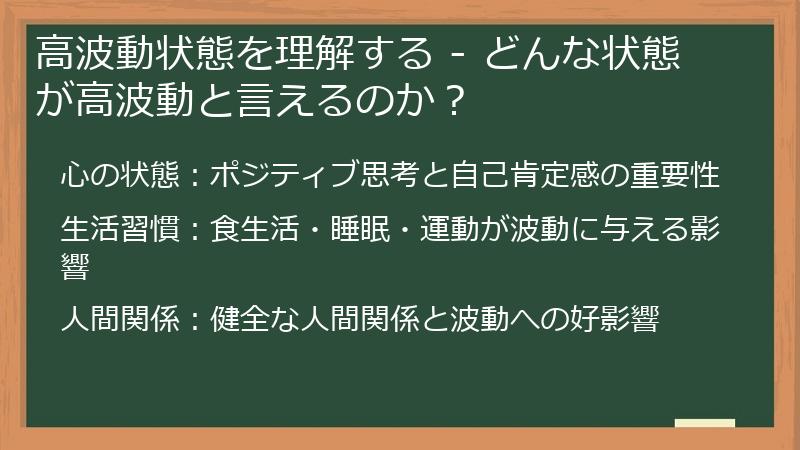 高波動状態を理解する - どんな状態が高波動と言えるのか？

心の状態：ポジティブ思考と自己肯定感の重要性

生活習慣：食生活・睡眠・運動が波動に与える影響

人間関係：健全な人間関係と波動への好影響